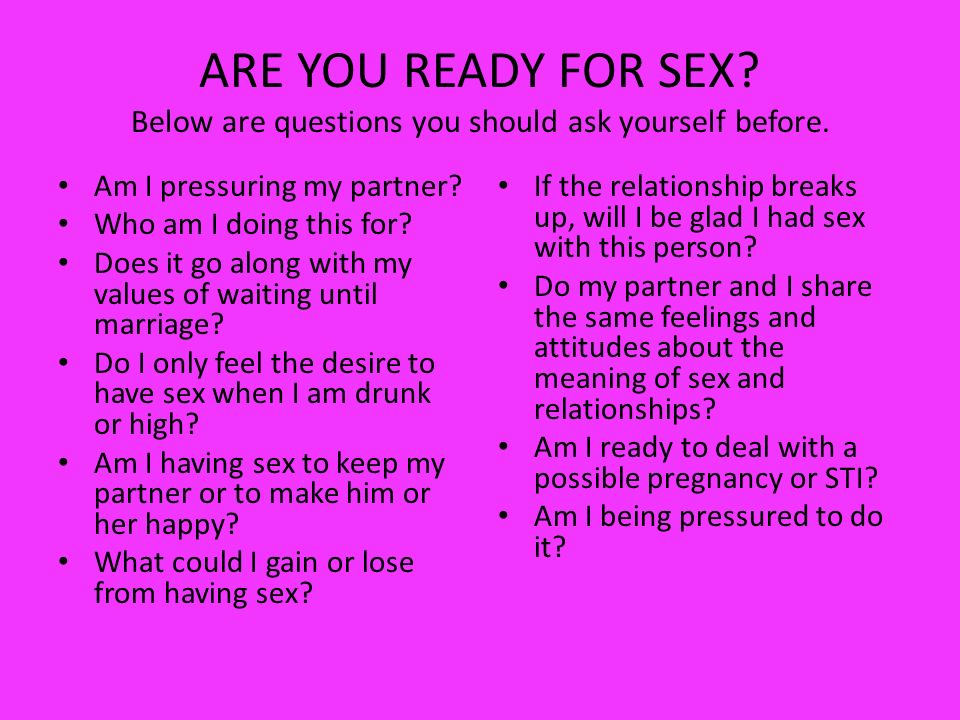 ARE YOU READY FOR SEX?
Below are questions you should ask yourself before.

• Am I pressuring my partner?
• Who am I doing this for?
• Does it go along with my values of waiting until marriage?
• Do I only feel the desire to have sex when I am drunk or high?
• Am I having sex to keep my partner or to make him or her happy?
• What could I gain or lose from having sex?

• If the relationship breaks up, will I be glad I had sex with this person?
• Do my partner and I share the same feelings and attitudes about the meaning of sex and relationships?
• Am I ready to deal with a possible pregnancy or STI?
• Am I being pressured to do it?